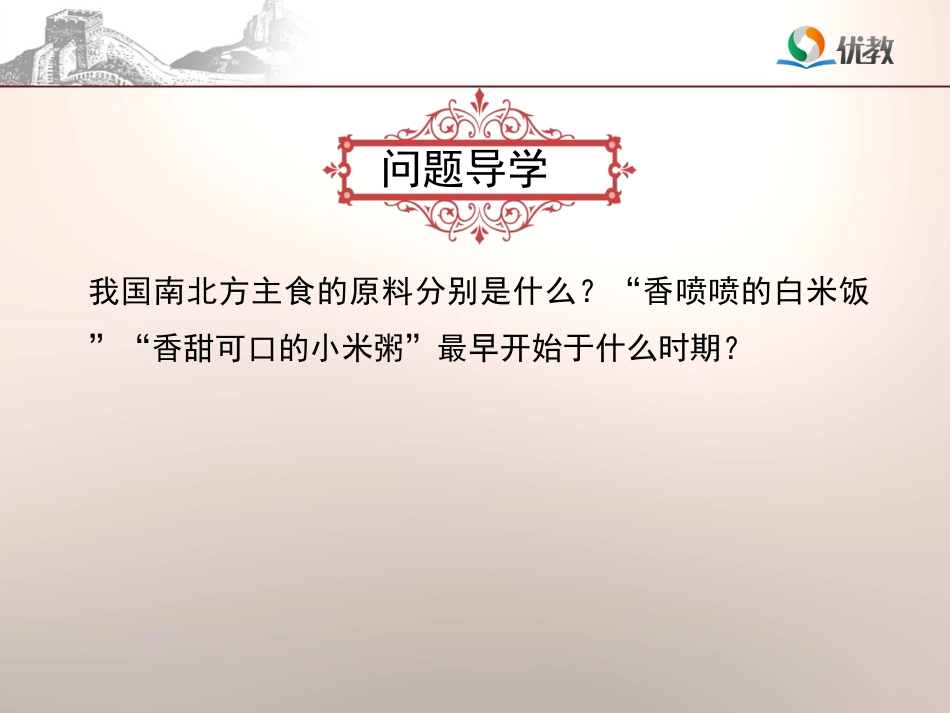 优教

问题导学

我国南北方主食的原料分别是什么？“香喷喷的白米饭”“香甜可口的小米粥”最早开始于什么时期？